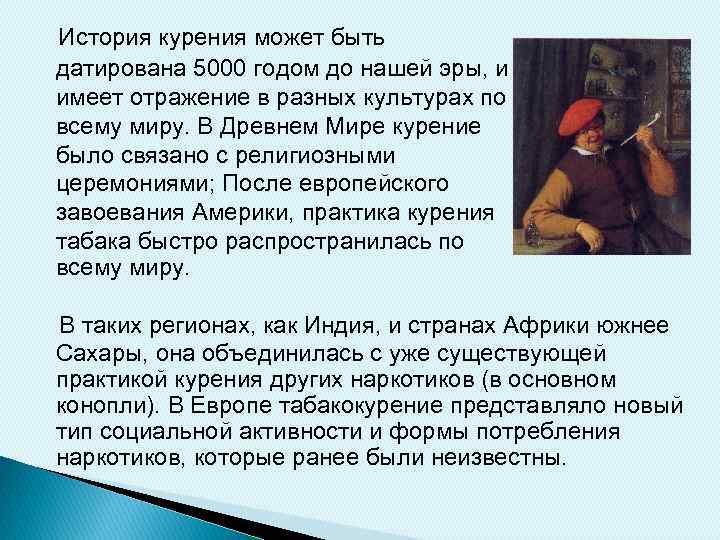 История курения может быть датирована 5000 годом до нашей эры, и имеет отражение в разных культурах по всему миру. В Древнем Мире курение было связано с религиозными церемониями; После европейского завоевания Америки, практика курения табака быстро распространилась по всему миру.

В таких регионах, как Индия, и странах Африки южнее Сахары, она объединилась с уже существующей практикой курения других наркотиков (в основном конопли). В Европе табакокурение представляло новый тип социальной активности и формы потребления наркотиков, которые ранее были неизвестны.